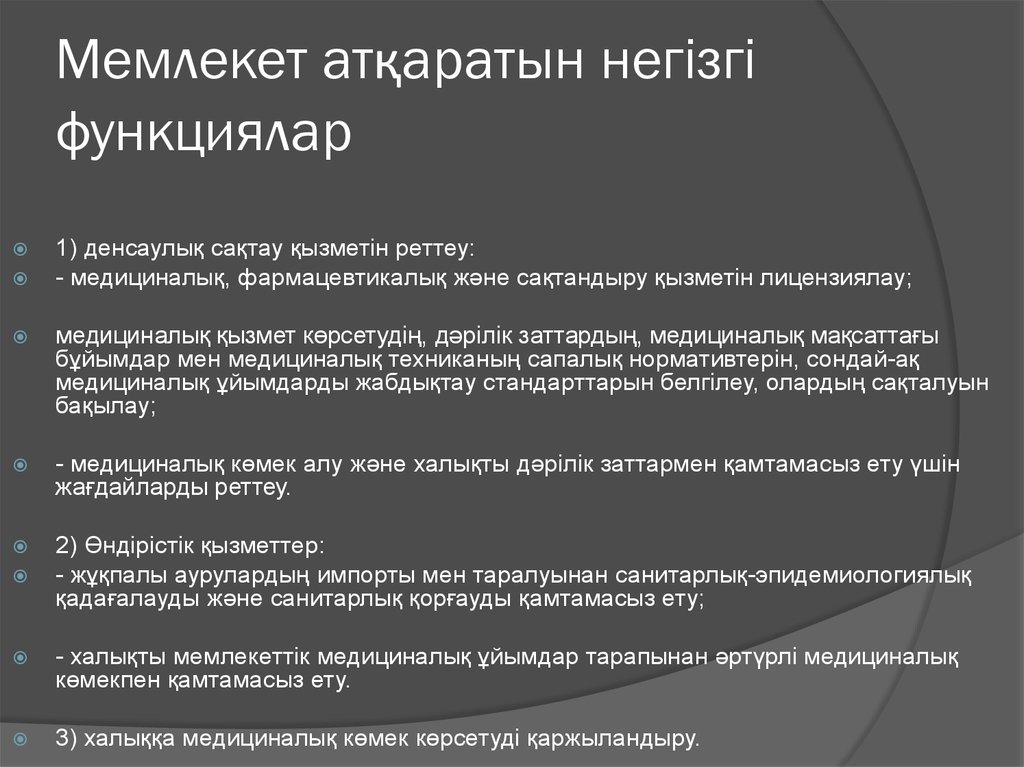 Мемлекет атқаратын негізгі функциялар

1) денсаулық сақтау қызметін реттеу:

- медициналық, фармацевтикалық және сақтандыру қызметін лицензиялау;

медициналық қызмет көрсетудің, дәрілік заттардың, медициналық мақсаттағы бұйымдар мен медициналық техниканың сапалық нормативтерін, сондай-ақ медициналық ұйымдарды жабдықтау стандарттарын белгілеу, олардың сақталуын бақылау;

- медициналық көмек алу және халықты дәрілік заттармен қамтамасыз ету үшін жағдайларды реттеу.

2) Өндірістік қызметтер:

- жұқпалы аурулардың импорты мен таралуынан санитарлық-эпидемиологиялық қадағалауды және санитарлық қорғауды қамтамасыз ету;

- халықты мемлекеттік медициналық ұйымдар тарапынан әртүрлі медициналық көмекпен қамтамасыз ету.

3) халыққа медициналық көмек көрсетуді қаржыландыру.